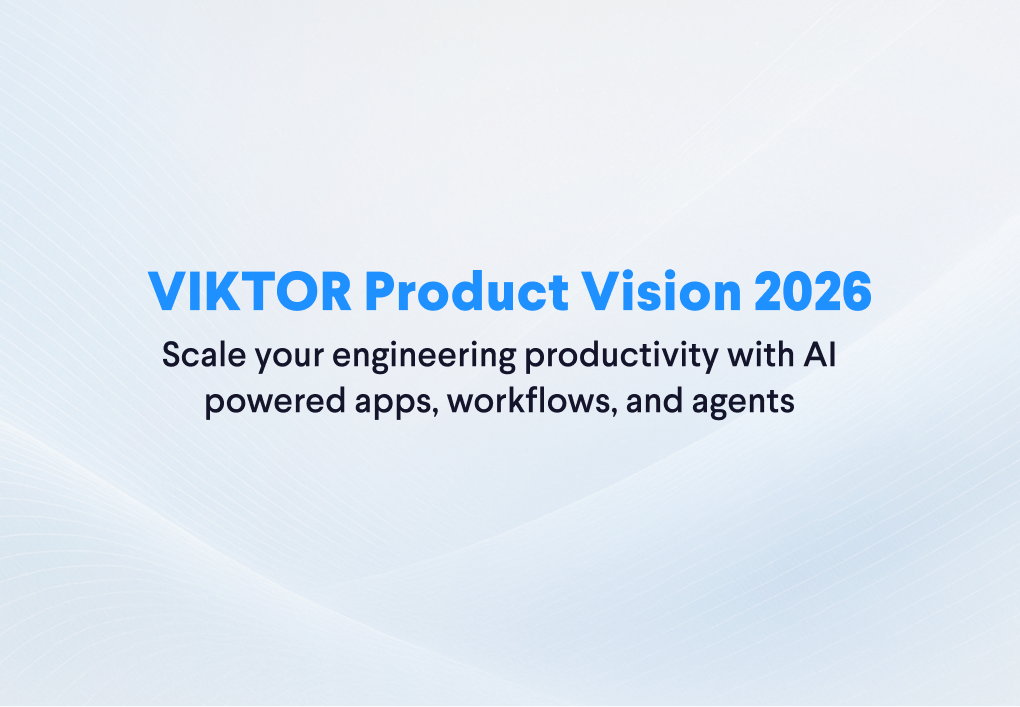 VIKTOR Product Vision 2026

Scale your engineering productivity with AI powered apps, workflows, and agents